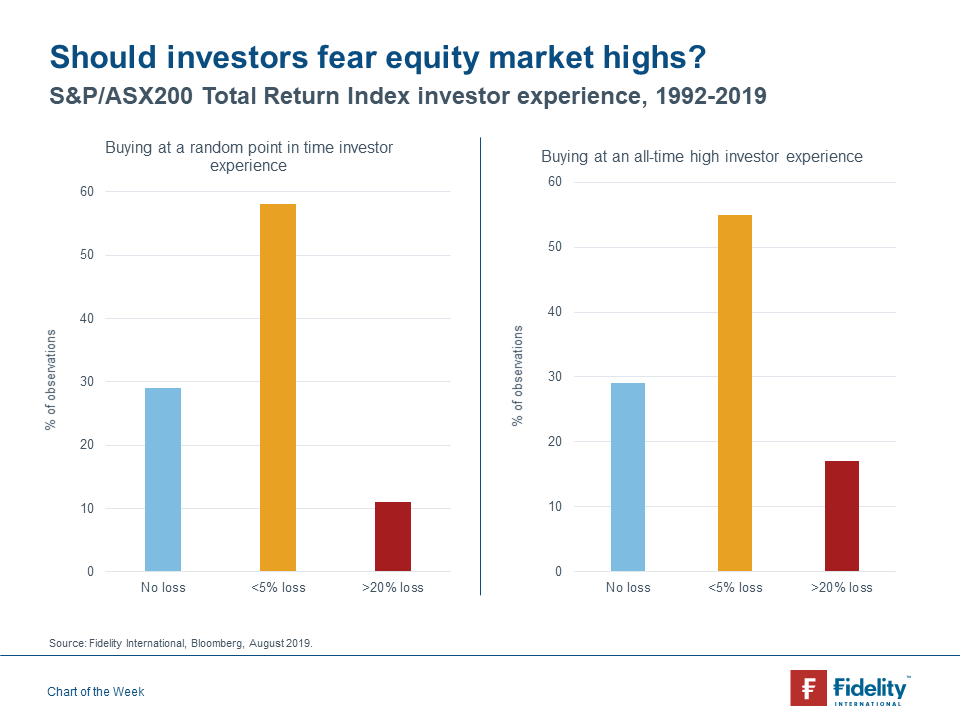 Should investors fear equity market highs?
S&P/ASX200 Total Return Index investor experience, 1992-2019

Buying at a random point in time investor experience

% of observations

60
50
40
30
20
10
0

No loss
<5% loss
>20% loss

Buying at an all-time high investor experience

% of observations

60
50
40
30
20
10
0

No loss
<5% loss
>20% loss

Source: Fidelity International, Bloomberg, August 2019.

Chart of the Week

Fidelity INTERNATIONAL